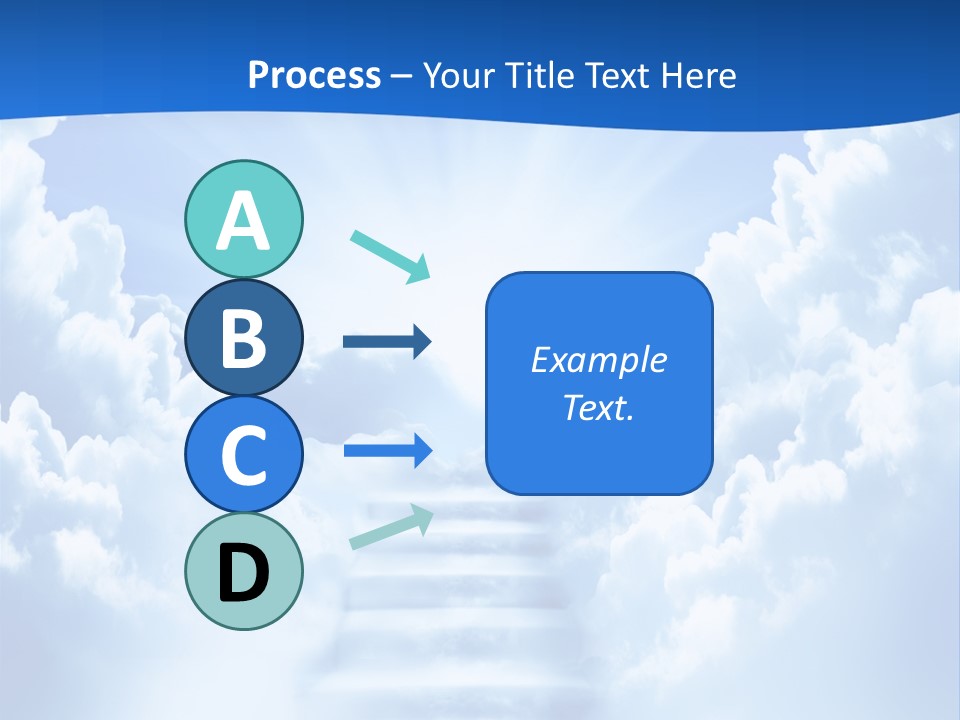 Process – Your Title Text Here

A

B

C

D

Example Text.